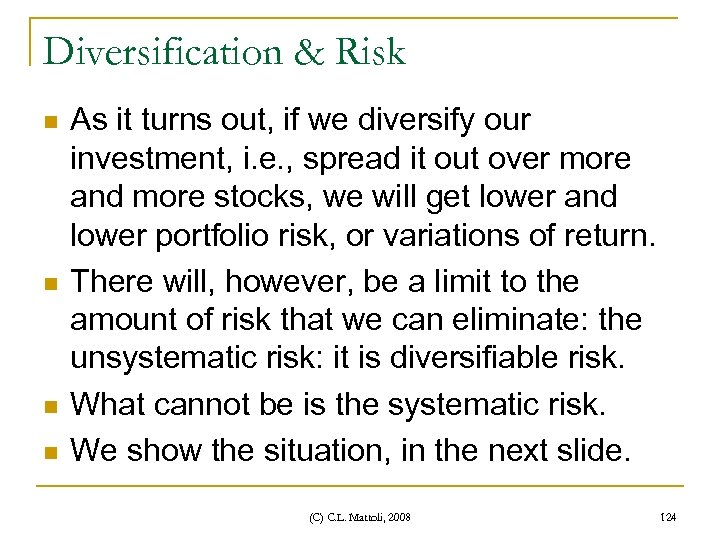 Diversification & Risk

As it turns out, if we diversify our investment, i.e., spread it out over more and more stocks, we will get lower and lower portfolio risk, or variations of return.

There will, however, be a limit to the amount of risk that we can eliminate: the unsystematic risk: it is diversifiable risk.

What cannot be is the systematic risk.

We show the situation, in the next slide.

(C) C.L. Mattoli, 2008

124